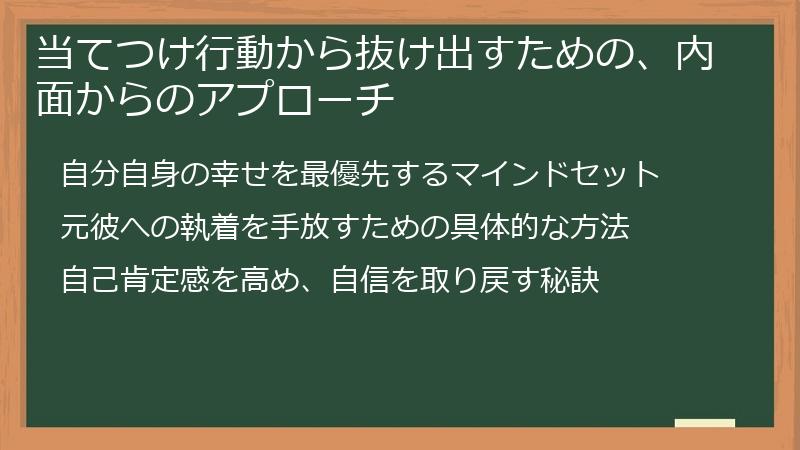 当てつけ行動から抜け出すための、内面からのアプローチ

自分自身の幸せを最優先するマインドセット

元彼への執着を手放すための具体的な方法

自己肯定感を高め、自信を取り戻す秘訣